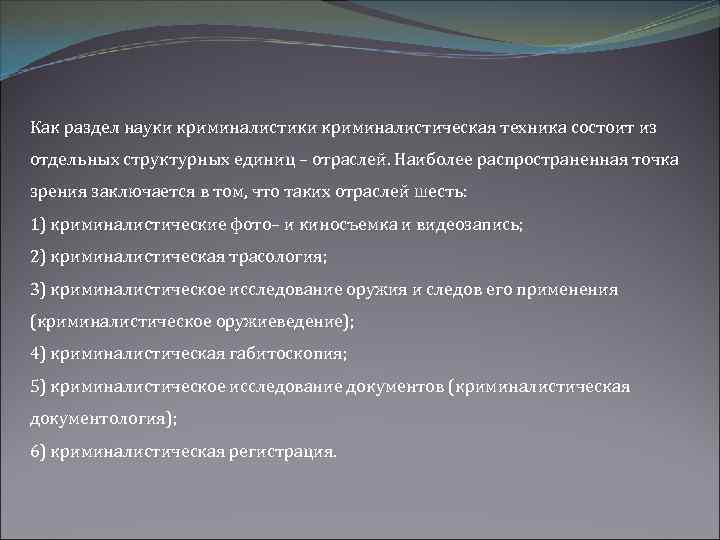 Как раздел науки криминалистики криминалистическая техника состоит из отдельных структурных единиц – отраслей. Наиболее распространенная точка зрения заключается в том, что таких отраслей шесть:

1) криминалистические фото– и киносъемка и видеозапись;

2) криминалистическая трасология;

3) криминалистическое исследование оружия и следов его применения (криминалистическое оружиеведение);

4) криминалистическая габитоскопия;

5) криминалистическое исследование документов (криминалистическая документология);

6) криминалистическая регистрация.